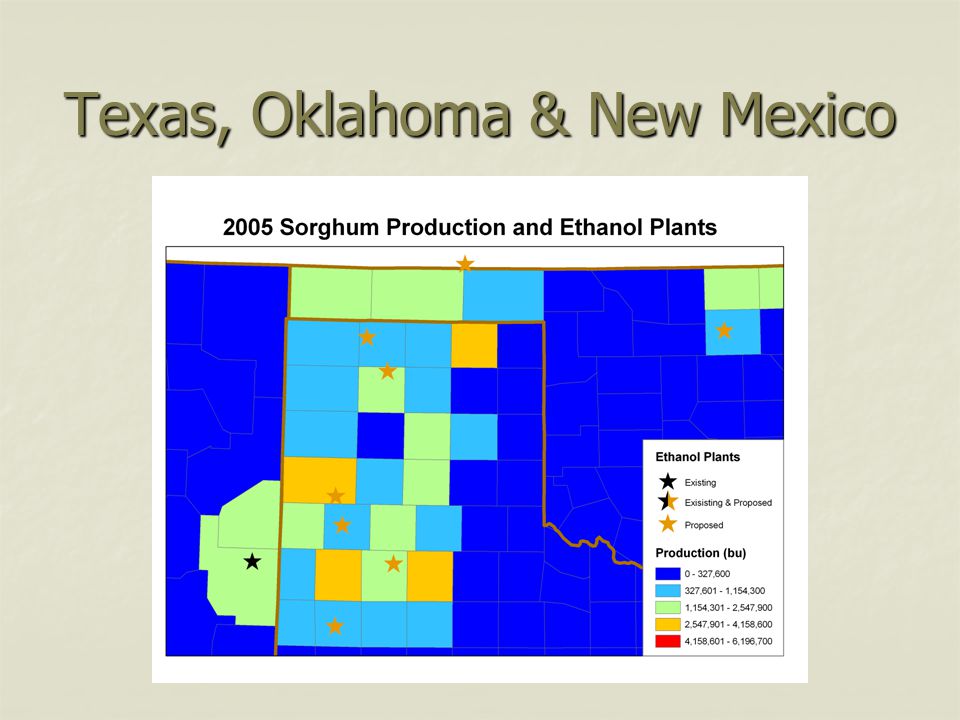 Texas, Oklahoma & New Mexico

2005 Sorghum Production and Ethanol Plants

Ethanol Plants

Existing

Exisisting & Proposed

Proposed

Production (bu)

0 - 327,600

327,601 - 1,154,300

1,154,301 - 2,547,900

2,547,901 - 4,158,600

4,158,601 - 6,196,700